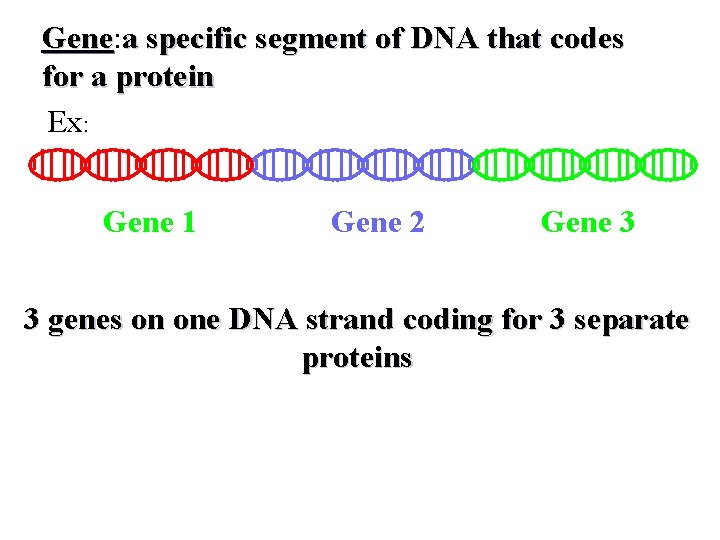 Gene:a specific segment of DNA that codes for a protein

Ex:

Gene 1

Gene 2

Gene 3

3 genes on one DNA strand coding for 3 separate proteins